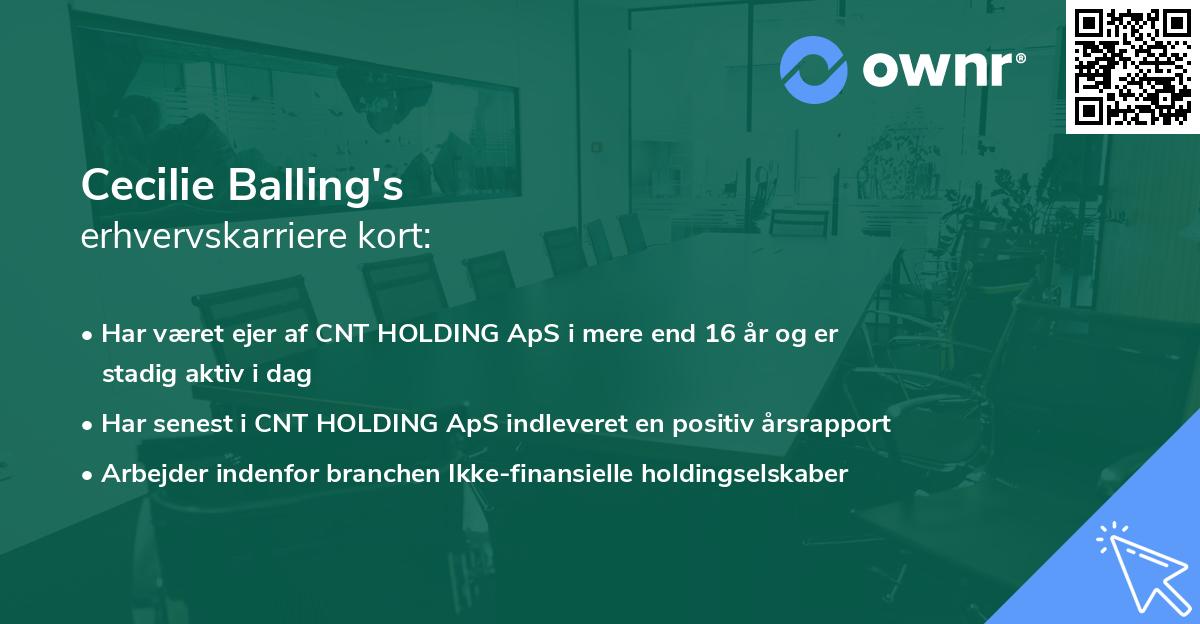 ownr®

Cecilie Balling's
erhvervskarriere kort:

• Har været ejer af CNT HOLDING ApS i mere end 16 år og er stadig aktiv i dag
• Har senest i CNT HOLDING ApS indleveret en positiv årsrapport
• Arbejder indenfor branchen Ikke-finansielle holdingselskaber